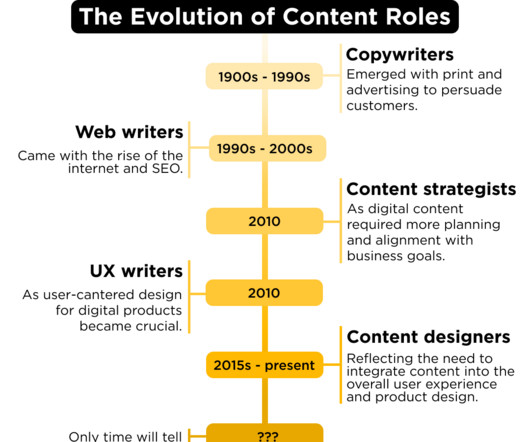 The Evolution of Content Roles

1900s - 1990s

Copywriters
Emerged with print and advertising to persuade customers.

Web writers
Came with the rise of the internet and SEO.

1990s - 2000s

2010

Content strategists
As digital content required more planning and alignment with business goals.

UX writers
As user-cantered design for digital products became crucial.

2010

2015s - present

Content designers
Reflecting the need to integrate content into the overall user experience and product design.

Only time will tell

???